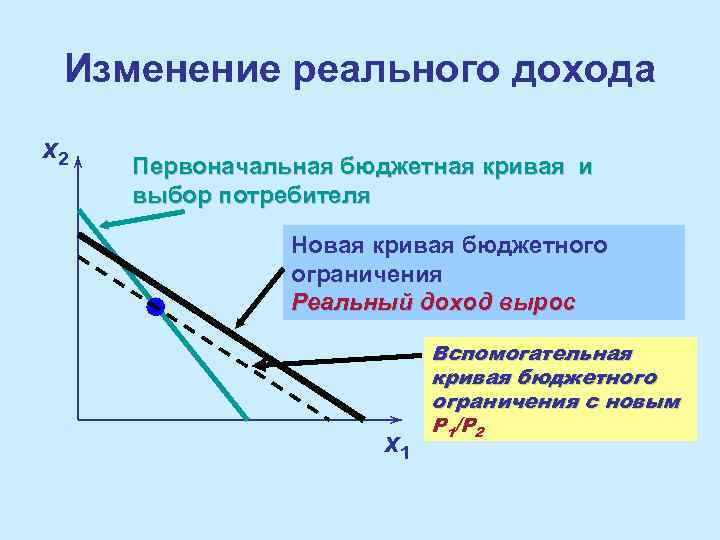 Изменение реального дохода

$x_2$

Первоначальная бюджетная кривая и выбор потребителя

Новая кривая бюджетного ограничения
Реальный доход вырос

Вспомогательная кривая бюджетного ограничения с новым $P_1/P_2$

$x_1$